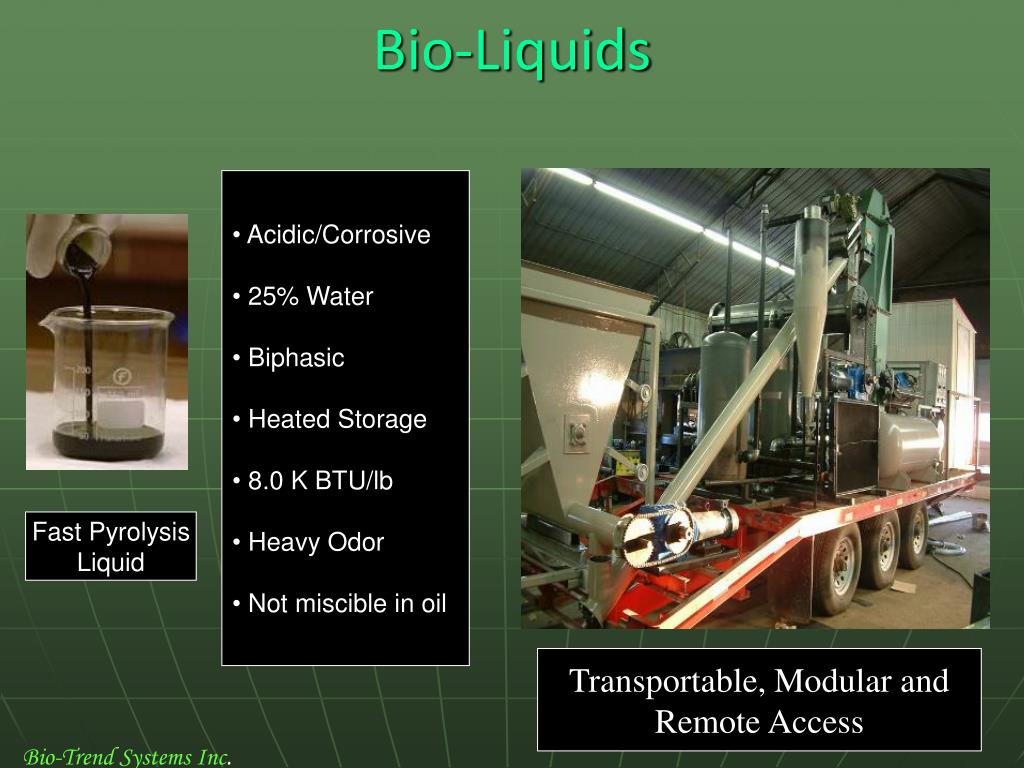 Bio-Liquids

Fast Pyrolysis Liquid

• Acidic/Corrosive

• 25% Water

• Biphasic

• Heated Storage

• 8.0 K BTU/lb

• Heavy Odor

• Not miscible in oil

Transportable, Modular and Remote Access

Bio-Trend Systems Inc.